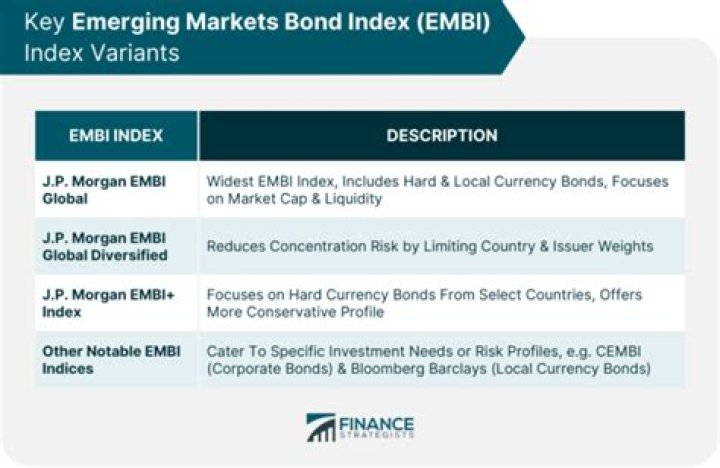 Key Emerging Markets Bond Index (EMBI) Index Variants

| EMBI INDEX | DESCRIPTION |
|---|---|
| J.P. Morgan EMBI Global | Widest EMBI Index, Includes Hard & Local Currency Bonds, Focuses on Market Cap & Liquidity |
| J.P. Morgan EMBI Global Diversified | Reduces Concentration Risk by Limiting Country & Issuer Weights |
| J.P. Morgan EMBI+ Index | Focuses on Hard Currency Bonds From Select Countries, Offers More Conservative Profile |
| Other Notable EMBI Indices | Cater To Specific Investment Needs or Risk Profiles, e.g. CEMBI (Corporate Bonds) & Bloomberg Barclays (Local Currency Bonds) |

FINANCE STRATEGISTS